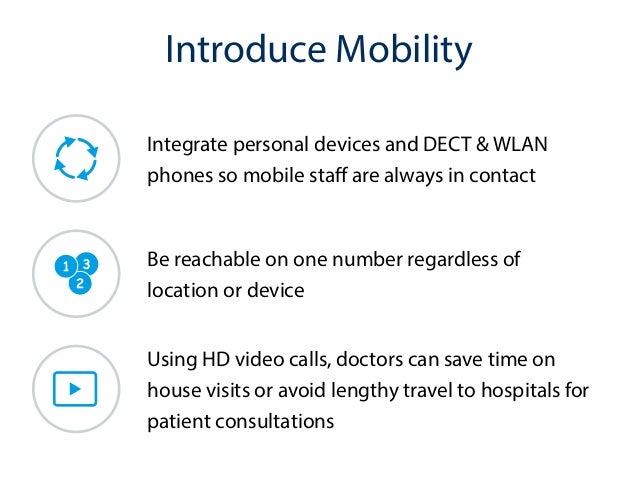 Introduce Mobility

Integrate personal devices and DECT & WLAN phones so mobile staff are always in contact

1 3 2

Be reachable on one number regardless of location or device

Using HD video calls, doctors can save time on house visits or avoid lengthy travel to hospitals for patient consultations